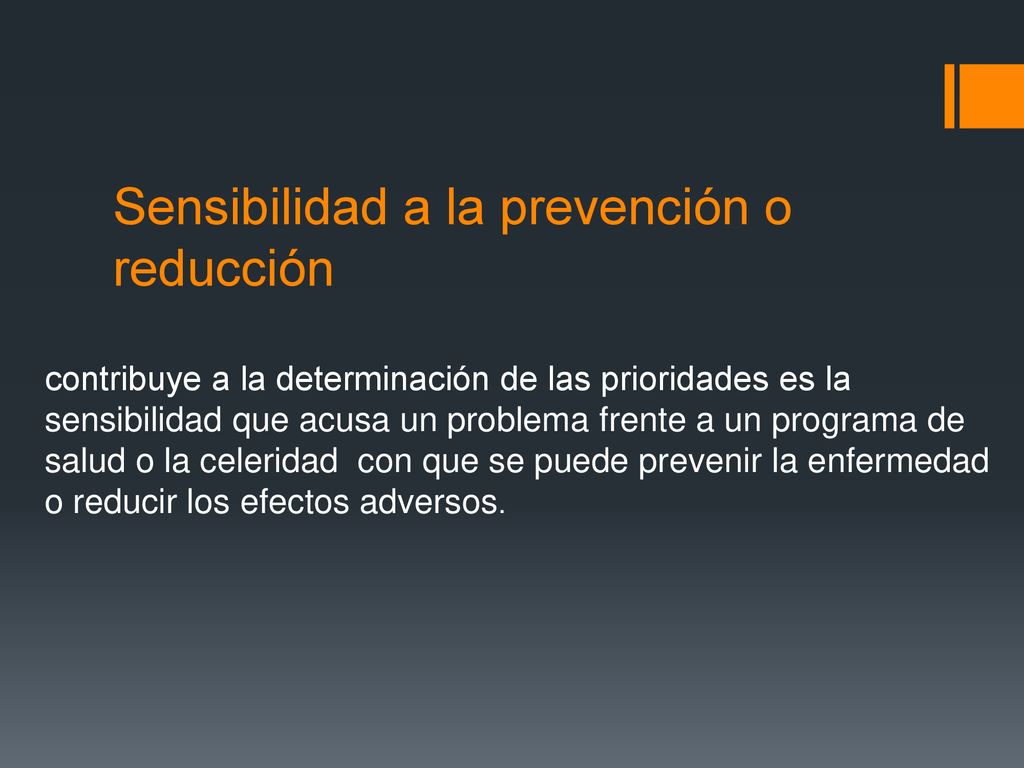 Sensibilidad a la prevención o reducción

contribuye a la determinación de las prioridades es la sensibilidad que acusa un problema frente a un programa de salud o la celeridad  con que se puede prevenir la enfermedad o reducir los efectos adversos.